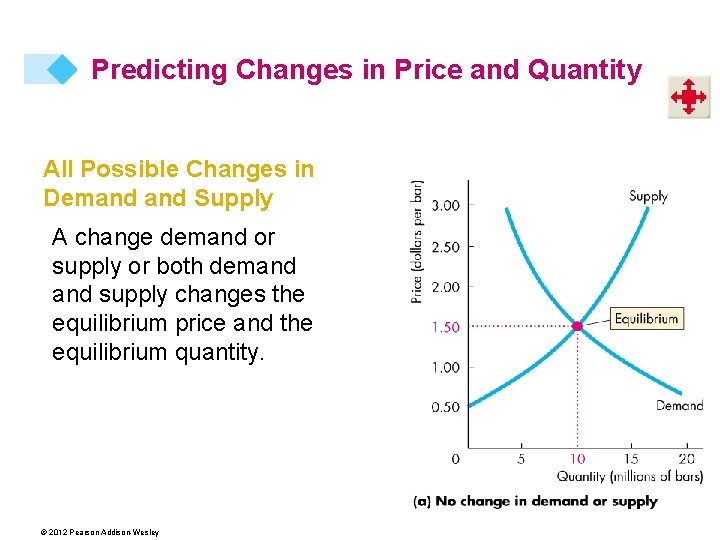 Predicting Changes in Price and Quantity

All Possible Changes in Demand and Supply

A change demand or supply or both demand and supply changes the equilibrium price and the equilibrium quantity.

Price (dollars per bar)

3.00

2.50

2.00

1.50

1.00

0.50

0

5

10

15

20

Quantity (millions of bars)

Supply

Equilibrium

Demand

(a) No change in demand or supply

© 2012 Pearson Addison-Wesley